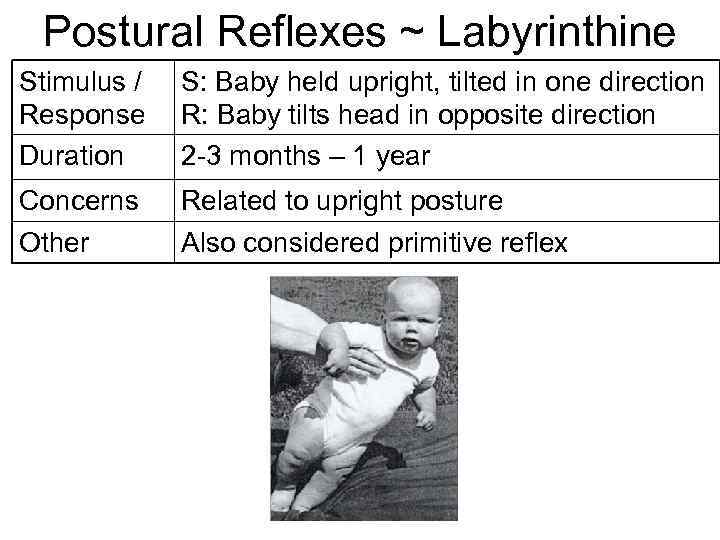 Postural Reflexes ~ Labyrinthine

| Stimulus / Response | S: Baby held upright, tilted in one direction R: Baby tilts head in opposite direction |
|---|---|
| Duration | 2-3 months – 1 year |
| Concerns | Related to upright posture |
| Other | Also considered primitive reflex |